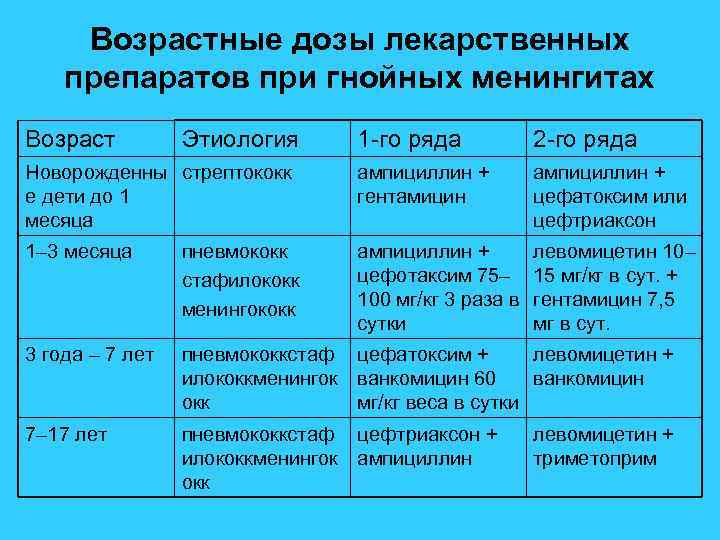 Возрастные дозы лекарственных препаратов при гнойных менингитах

| Возраст | Этиология | 1-го ряда | 2-го ряда |
|---|---|---|---|
| Новорожденные дети до 1 месяца | стрептококк | ампициллин + гентамицин | ампициллин + цефатоксим или цефтриаксон |
| 1–3 месяца | пневмококк стафилококк менингококк | ампициллин + цефотаксим 75–100 мг/кг 3 раза в сутки | левомицетин 10–15 мг/кг в сут. + гентамицин 7,5 мг в сут. |
| 3 года – 7 лет | пневмококкстафилококкменингококк | цефатоксим + ванкомицин 60 мг/кг веса в сутки | левомицетин + ванкомицин |
| 7–17 лет | пневмококкстафилококкменингококк | цефтриаксон + ампициллин | левомицетин + триметоприм |